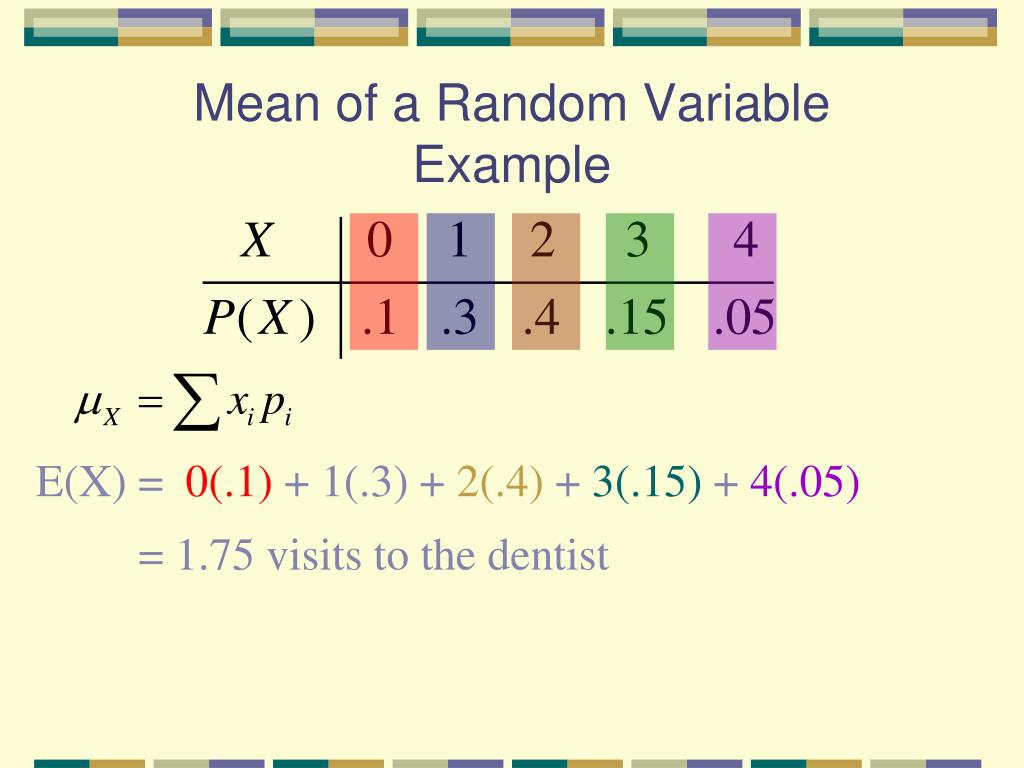 Mean of a Random Variable Example

| $X$ | 0 | 1 | 2 | 3 | 4 |
|---|---|---|---|---|---|
| $P(X)$ | .1 | .3 | .4 | .15 | .05 |

$\mu_X = \sum x_i p_i$

E(X) = 0(.1) + 1(.3) + 2(.4) + 3(.15) + 4(.05)

= 1.75 visits to the dentist